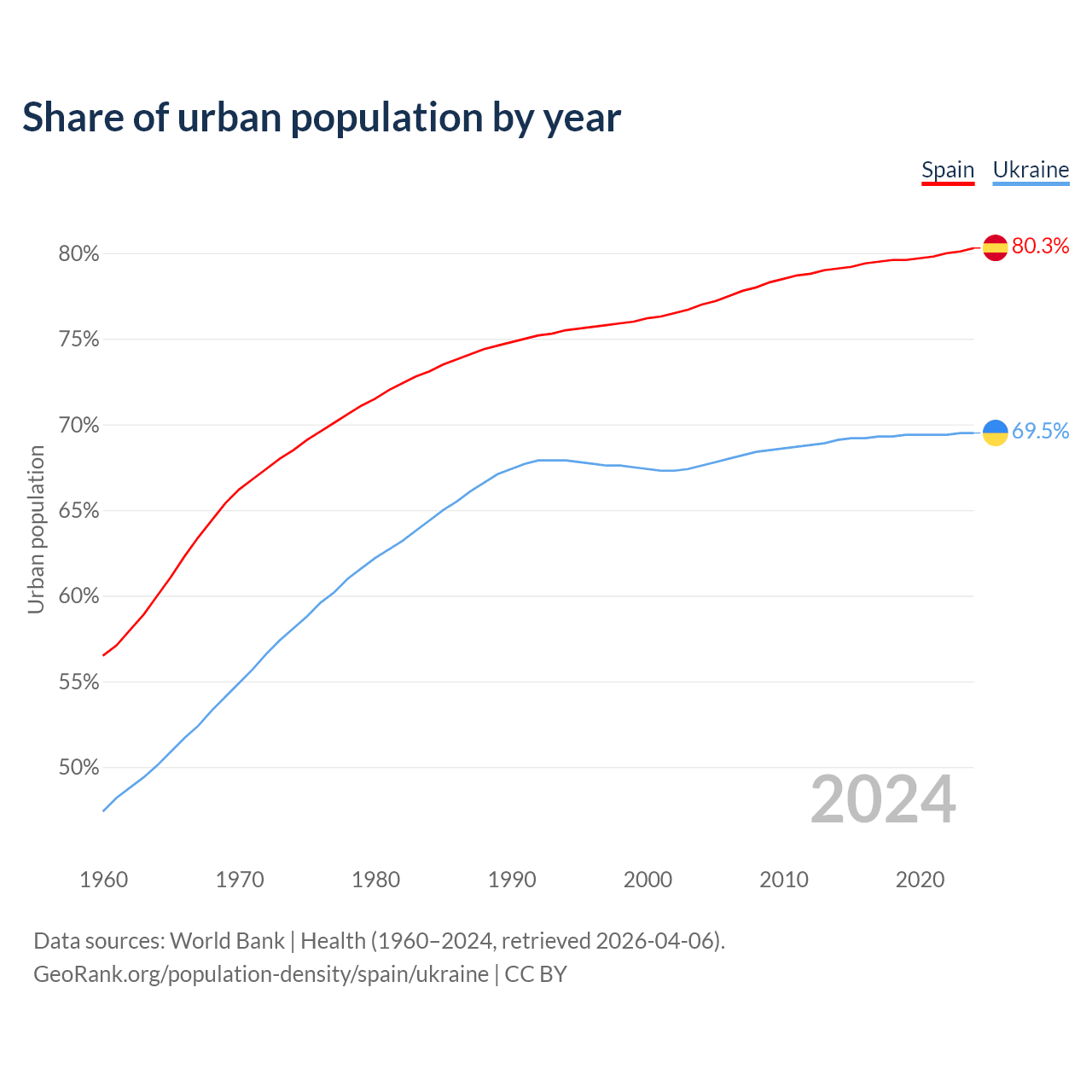 Share of urban population by year

Spain Ukraine

80%
75%
70%
65%
60%
55%
50%

Urban population

80.3%
69.5%

2024

1960 1970 1980 1990 2000 2010 2020

Data sources: World Bank | Health (1960–2024, retrieved 2026-04-06).
GeoRank.org/population-density/spain/ukraine | CC BY